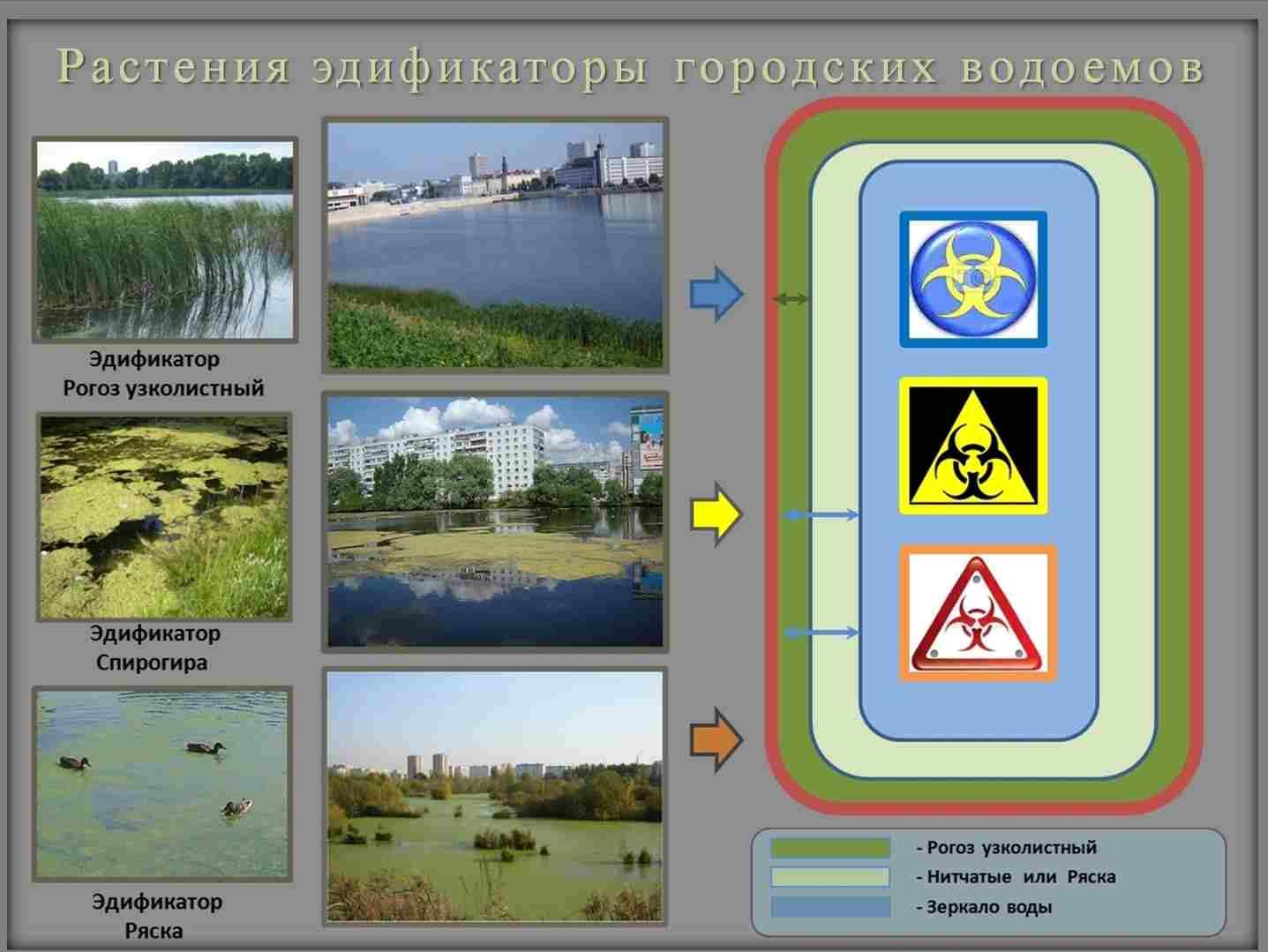 Растения эдификаторы городских водоемов

Эдификатор
Рогоз узколистный

Эдификатор
Спирогира

Эдификатор
Ряска

- Рогоз узколистный
- Нитчатые или Ряска
- Зеркало воды